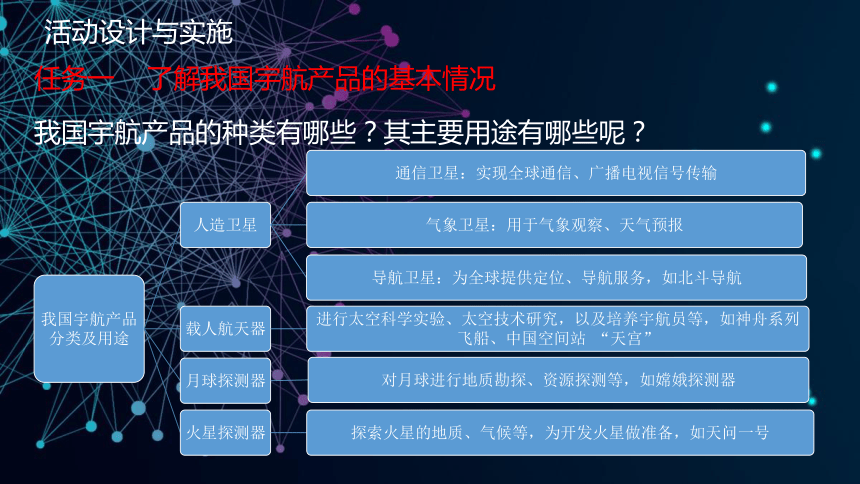 活动设计与实施

任务一　了解我国宇航产品的基本情况

我国宇航产品的种类有哪些？其主要用途有哪些呢？

我国宇航产品分类及用途

人造卫星

通信卫星：实现全球通信、广播电视信号传输

气象卫星：用于气象观察、天气预报

导航卫星：为全球提供定位、导航服务，如北斗导航

载人航天器

进行太空科学实验、太空技术研究，以及培养宇航员等，如神舟系列飞船、中国空间站 “天宫”

月球探测器

对月球进行地质勘探、资源探测等，如嫦娥探测器

火星探测器

探索火星的地质、气候等，为开发火星做准备，如天问一号